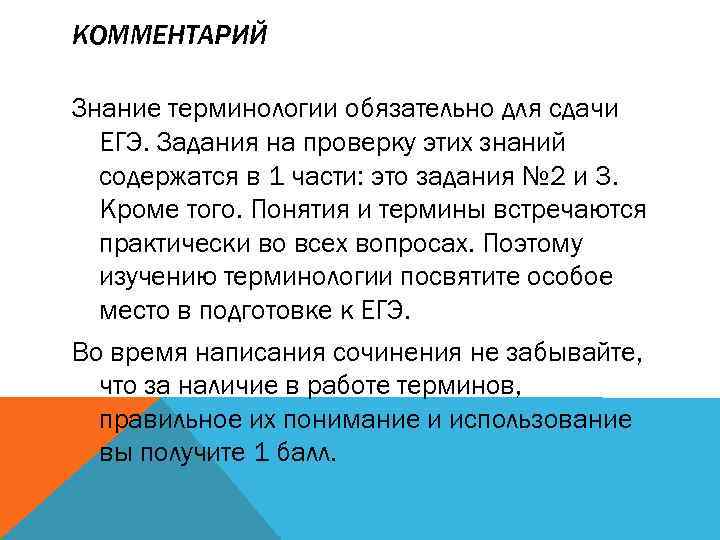 КОММЕНТАРИЙ

Знание терминологии обязательно для сдачи ЕГЭ. Задания на проверку этих знаний содержатся в 1 части: это задания №2 и 3. Кроме того. Понятия и термины встречаются практически во всех вопросах. Поэтому изучению терминологии посвятите особое место в подготовке к ЕГЭ.

Во время написания сочинения не забывайте, что за наличие в работе терминов, правильное их понимание и использование вы получите 1 балл.